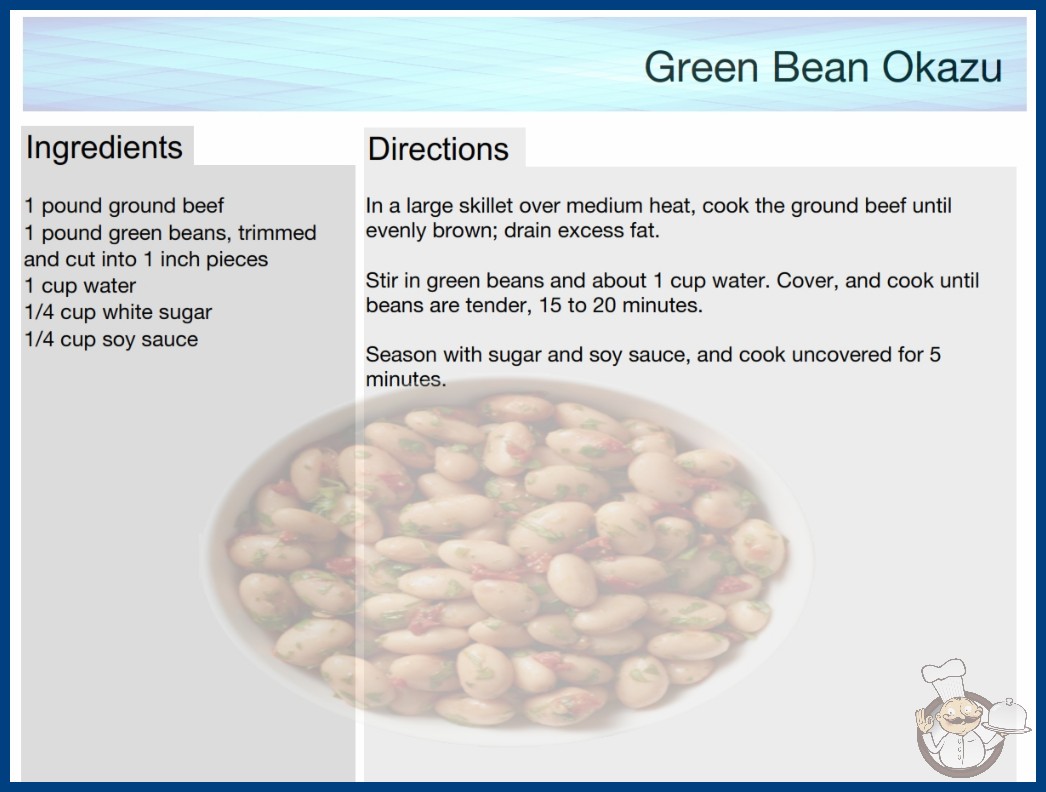 Green Bean Okazu

Ingredients

1 pound ground beef
1 pound green beans, trimmed and cut into 1 inch pieces
1 cup water
1/4 cup white sugar
1/4 cup soy sauce

Directions

In a large skillet over medium heat, cook the ground beef until evenly brown; drain excess fat.

Stir in green beans and about 1 cup water. Cover, and cook until beans are tender, 15 to 20 minutes.

Season with sugar and soy sauce, and cook uncovered for 5 minutes.